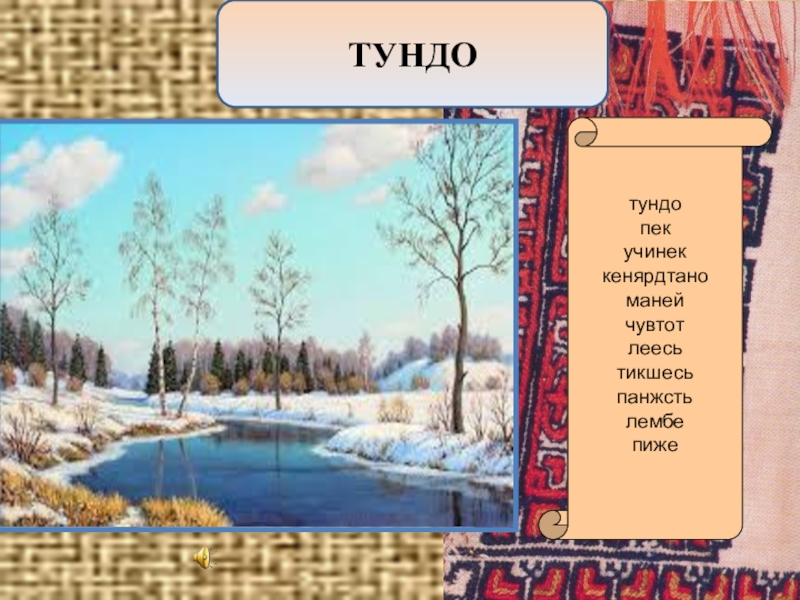 ТУНДО

тундо
пек
учинек
кенярдтано
маней
чувтот
леесь
тикшесь
панжсть
лембе
пиже